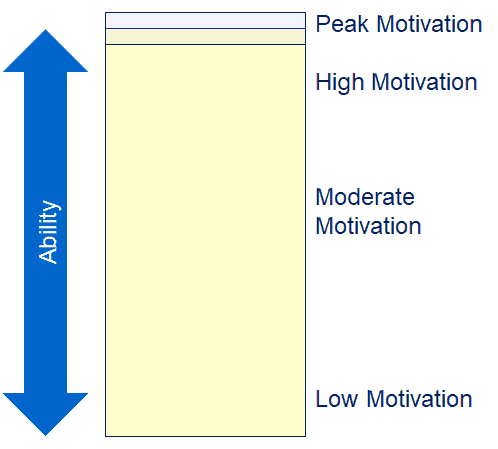 Ability

Peak Motivation

High Motivation

Moderate Motivation

Low Motivation